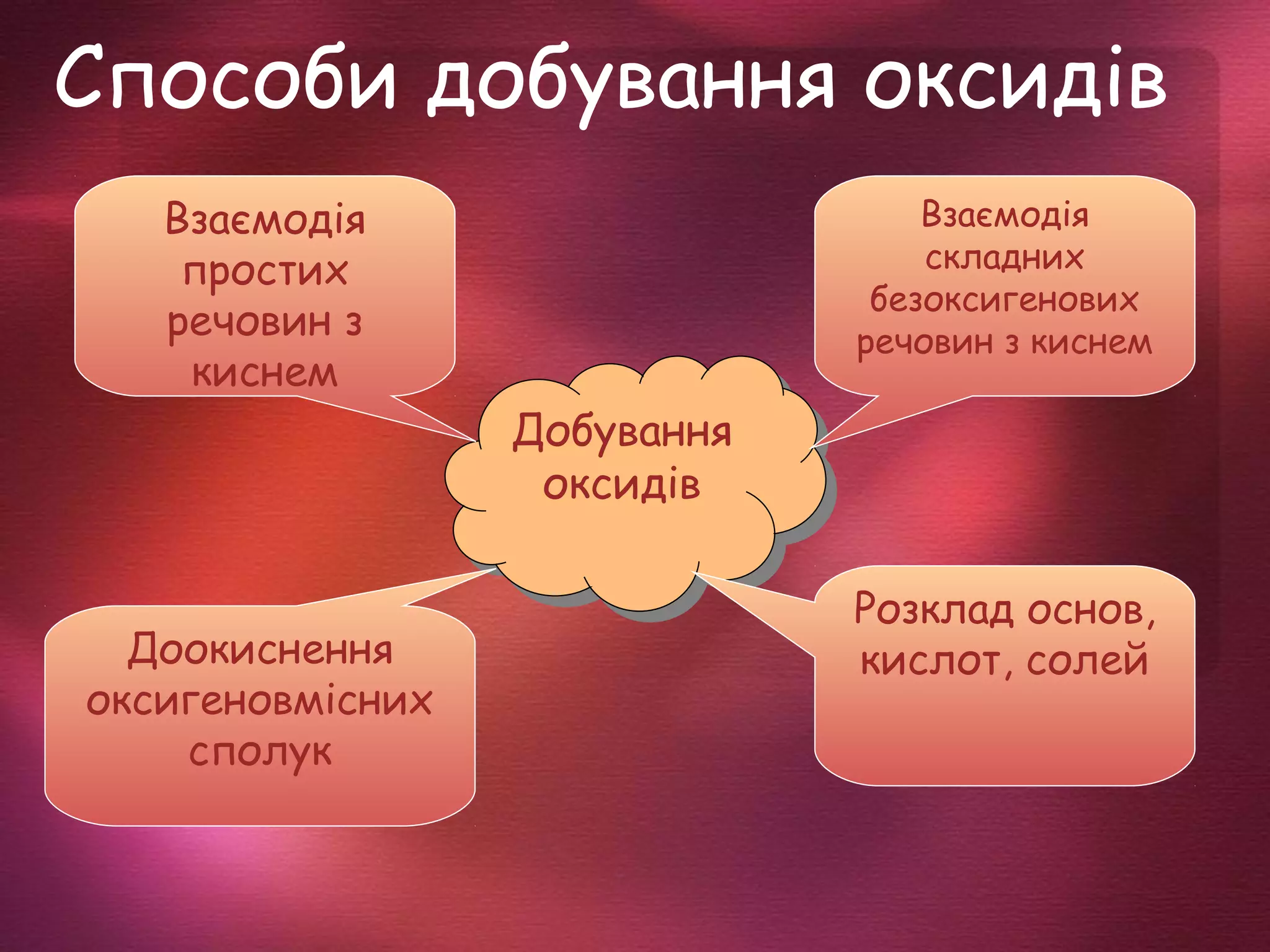 Способи добування оксидів

Взаємодія простих речовин з киснем

Взаємодія складних безоксигенових речовин з киснем

Добування оксидів

Доокиснення оксигеновмісних сполук

Розклад основ, кислот, солей